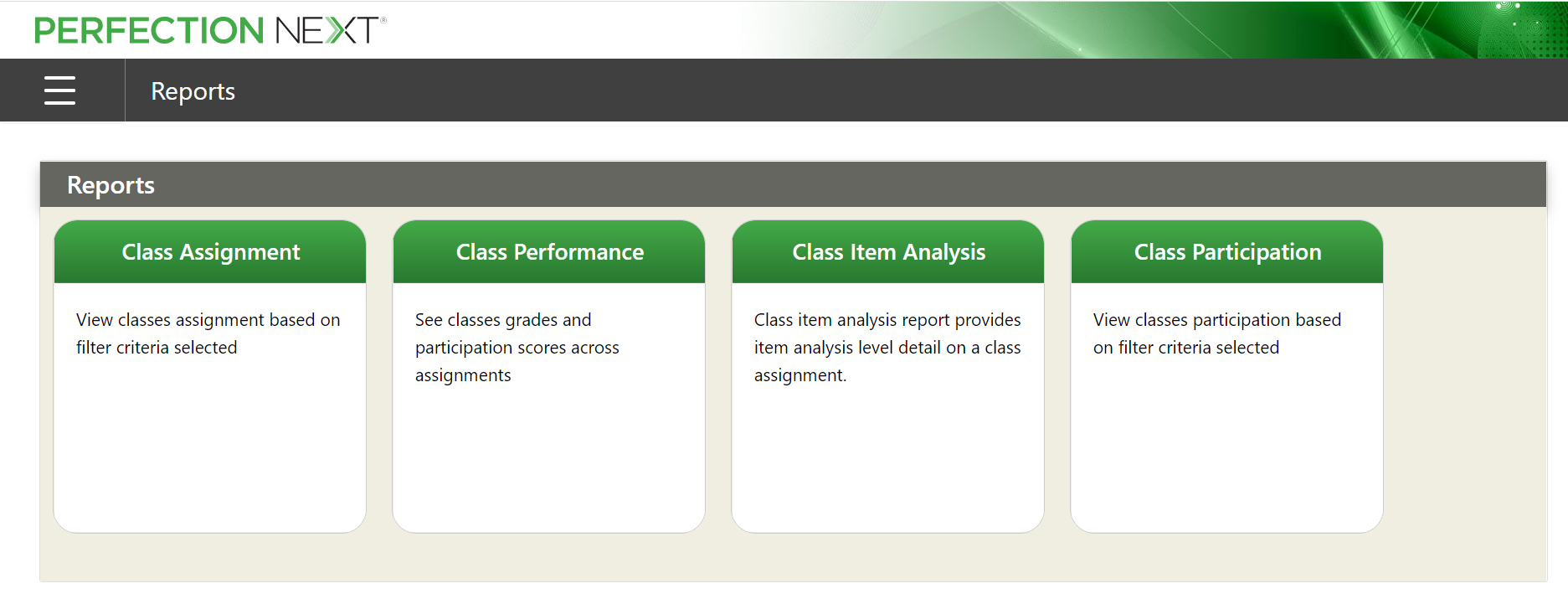 PERFECTION NEXT®

Reports

Reports

Class Assignment

View classes assignment based on filter criteria selected

Class Performance

See classes grades and participation scores across assignments

Class Item Analysis

Class item analysis report provides item analysis level detail on a class assignment.

Class Participation

View classes participation based on filter criteria selected